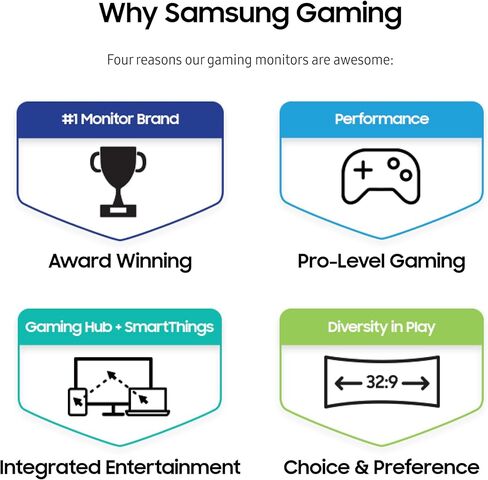 Why Samsung Gaming

Four reasons our gaming monitors are awesome:

#1 Monitor Brand

Award Winning

Performance

Pro-Level Gaming

Gaming Hub + SmartThings

Integrated Entertainment

Diversity in Play

32:9

Choice & Preference